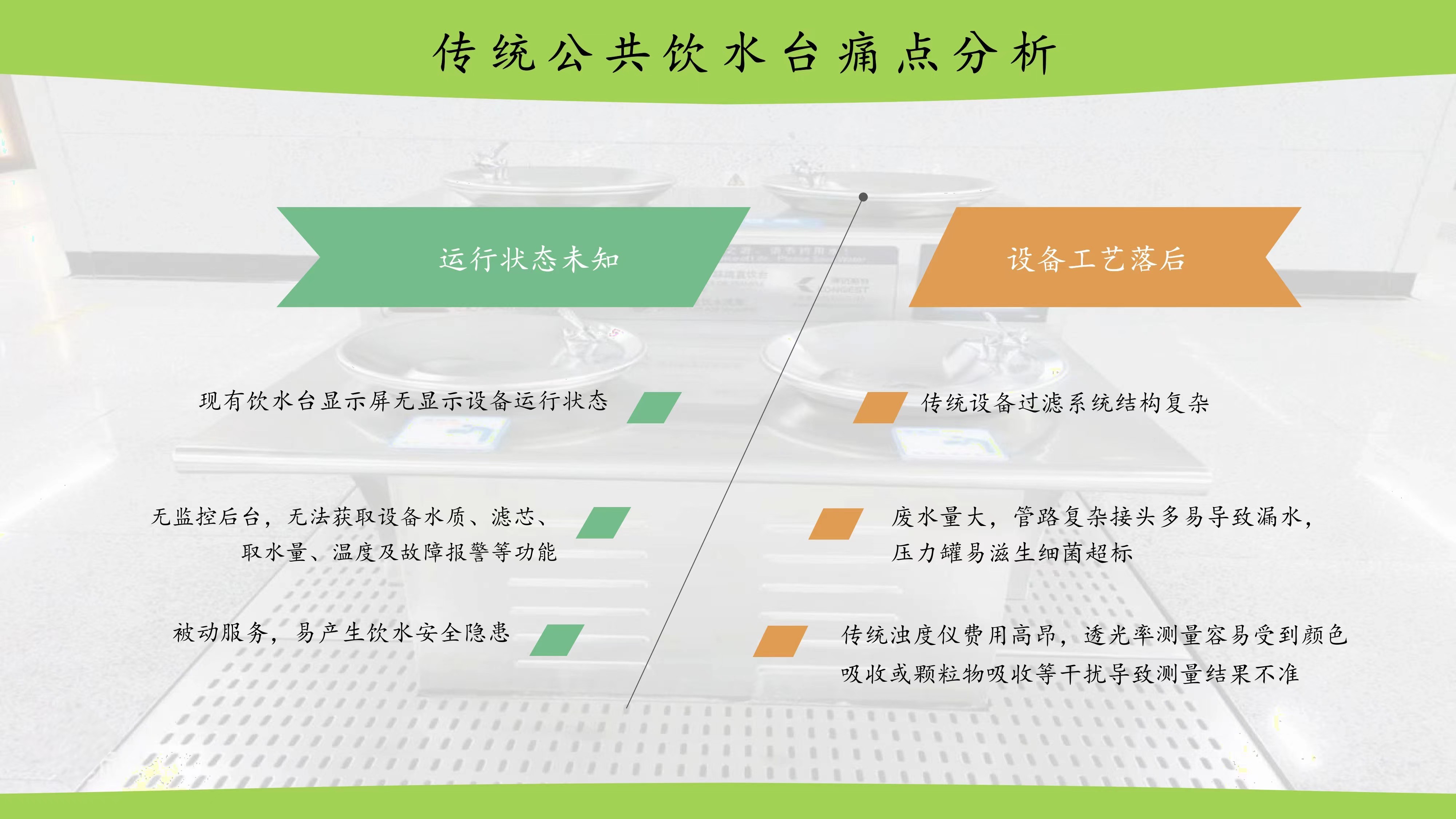 传统公共饮水台痛点分析

运行状态未知

现有饮水台显示屏无显示设备运行状态

无监控后台，无法获取设备水质、滤芯、取水量、温度及故障报警等功能

被动服务，易产生饮水安全隐患

设备工艺落后

传统设备过滤系统结构复杂

废水量大，管路复杂接头多易导致漏水，压力罐易滋生细菌超标

传统浊度仪费用高昂，透光率测量容易受到颜色吸收或颗粒物吸收等干扰导致测量结果不准